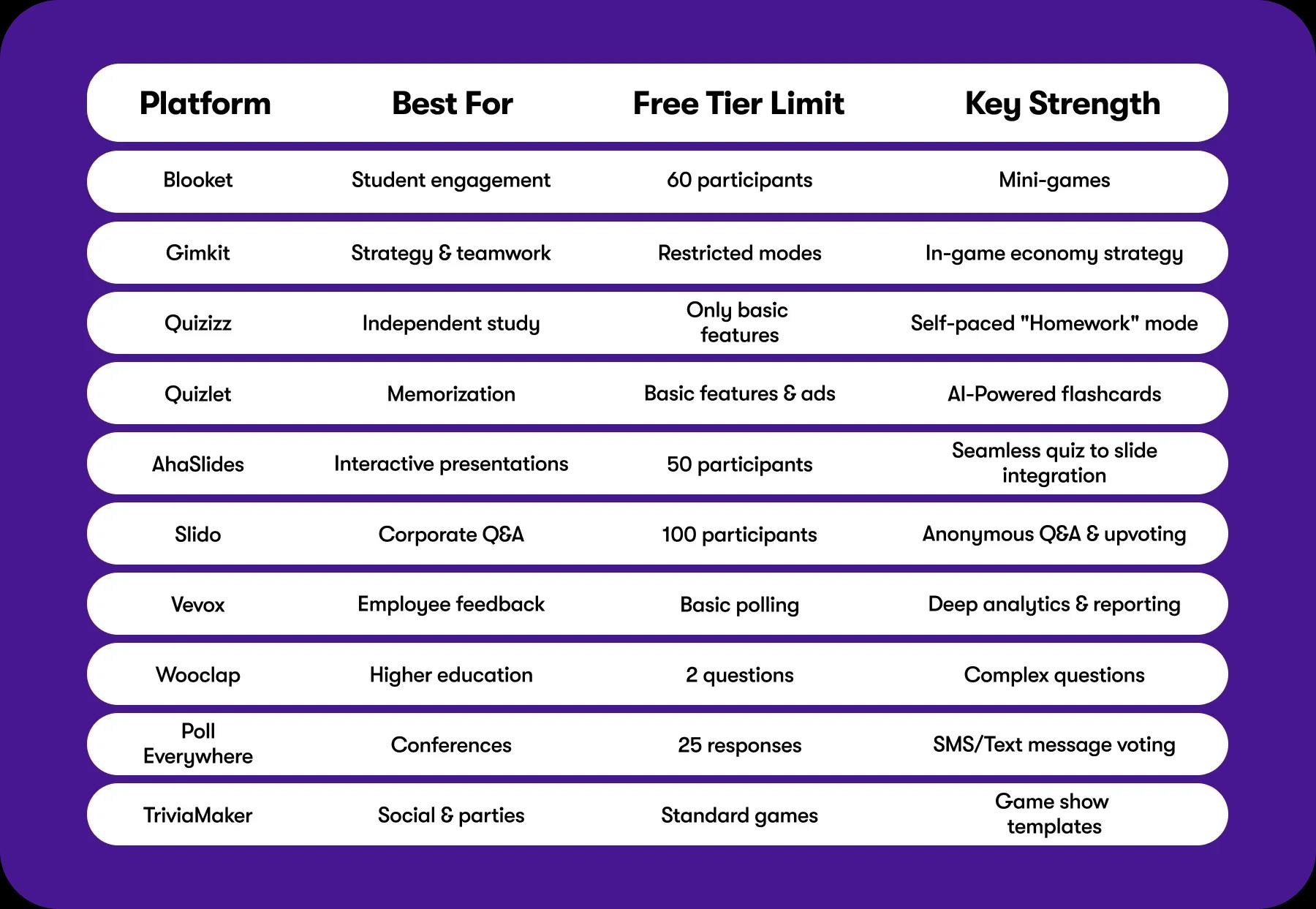 | Platform | Best For | Free Tier Limit | Key Strength |
|---|---|---|---|
| Blooket | Student engagement | 60 participants | Mini-games |
| Gimkit | Strategy & teamwork | Restricted modes | In-game economy strategy |
| Quizizz | Independent study | Only basic features | Self-paced "Homework" mode |
| Quizlet | Memorization | Basic features & ads | AI-Powered flashcards |
| AhaSlides | Interactive presentations | 50 participants | Seamless quiz to slide integration |
| Slido | Corporate Q&A | 100 participants | Anonymous Q&A & upvoting |
| Vevox | Employee feedback | Basic polling | Deep analytics & reporting |
| Wooclap | Higher education | 2 questions | Complex questions |
| Poll Everywhere | Conferences | 25 responses | SMS/Text message voting |
| TriviaMaker | Social & parties | Standard games | Game show templates |